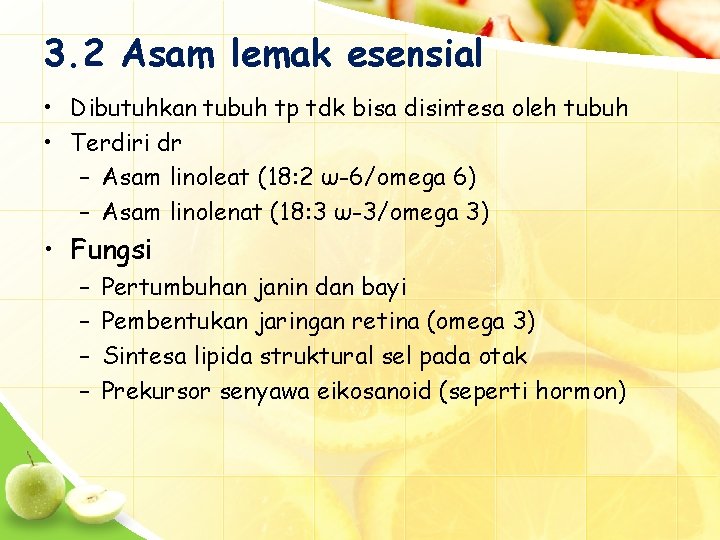 3.2 Asam lemak esensial

• Dibutuhkan tubuh tp tdk bisa disintesa oleh tubuh
• Terdiri dr
– Asam linoleat (18:2 ω-6/omega 6)
– Asam linolenat (18:3 ω-3/omega 3)
• Fungsi
– Pertumbuhan janin dan bayi
– Pembentukan jaringan retina (omega 3)
– Sintesa lipida struktural sel pada otak
– Prekursor senyawa eikosanoid (seperti hormon)